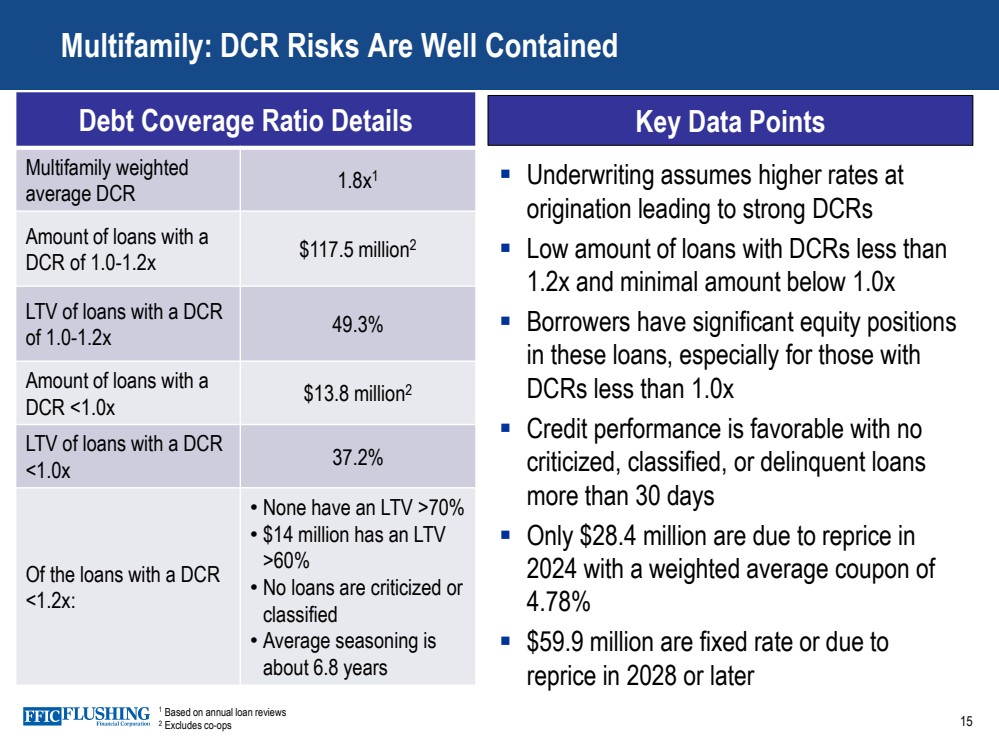 Multifamily: DCR Risks Are Well Contained

| Debt Coverage Ratio Details | |
|---|---|
| Multifamily weighted average DCR | 1.8x$^1$ |
| Amount of loans with a DCR of 1.0-1.2x | \$117.5 million$^2$ |
| LTV of loans with a DCR of 1.0-1.2x | 49.3% |
| Amount of loans with a DCR <1.0x | \$13.8 million$^2$ |
| LTV of loans with a DCR <1.0x | 37.2% |
| Of the loans with a DCR <1.2x: | • None have an LTV >70% • \$14 million has an LTV >60% • No loans are criticized or classified • Average seasoning is about 6.8 years |

Key Data Points

▪ Underwriting assumes higher rates at origination leading to strong DCRs
▪ Low amount of loans with DCRs less than 1.2x and minimal amount below 1.0x
▪ Borrowers have significant equity positions in these loans, especially for those with DCRs less than 1.0x
▪ Credit performance is favorable with no criticized, classified, or delinquent loans more than 30 days
▪ Only \$28.4 million are due to reprice in 2024 with a weighted average coupon of 4.78%
▪ \$59.9 million are fixed rate or due to reprice in 2028 or later

FFIC FLUSHING Financial Corporation
$^1$ Based on annual loan reviews
$^2$ Excludes co-ops

15